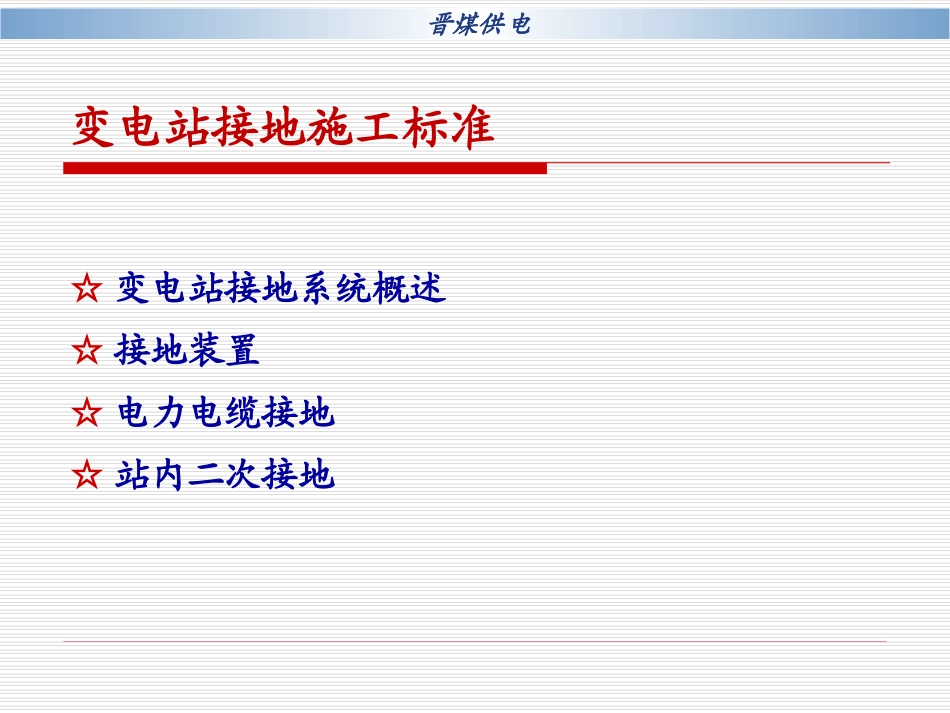 晋煤供电

变电站接地施工标准

☆ 变电站接地系统概述
☆ 接地装置
☆ 电力电缆接地
☆ 站内二次接地